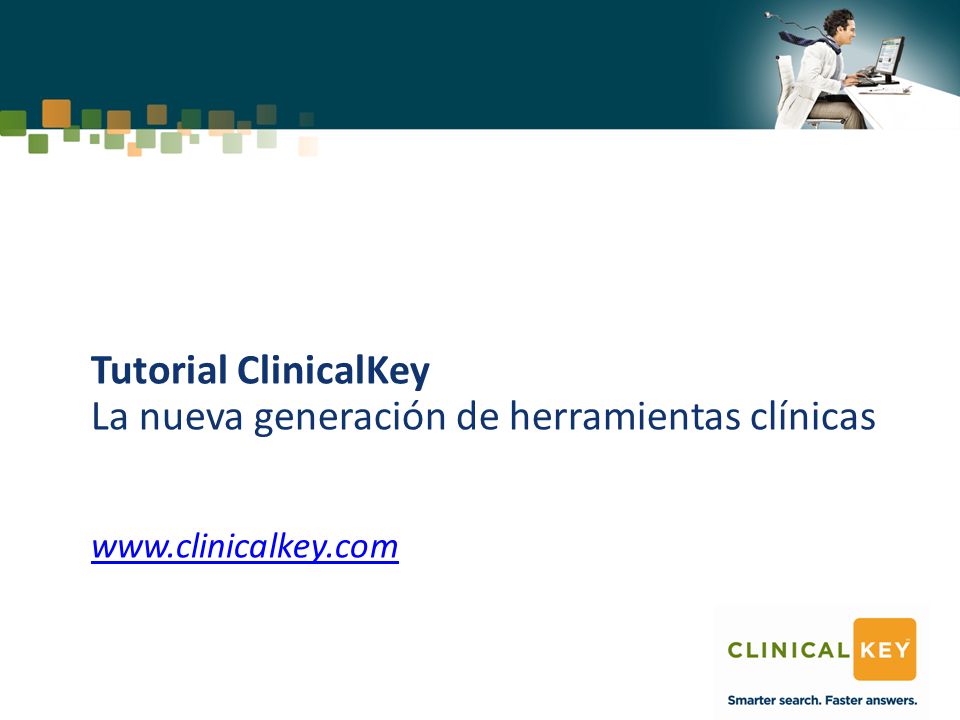 Tutorial ClinicalKey
La nueva generación de herramientas clínicas

www.clinicalkey.com

CLINICAL KEY
Smarter search. Faster answers.